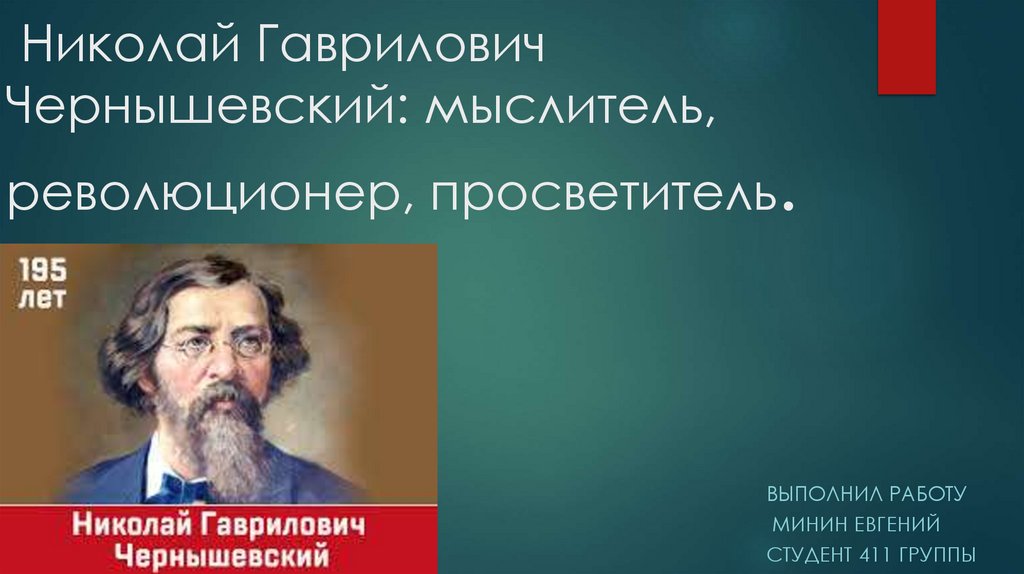 Николай Гаврилович Чернышевский: мыслитель, революционер, просветитель.

195 лет

Николай Гаврилович Чернышевский

ВЫПОЛНИЛ РАБОТУ
МИНИН ЕВГЕНИЙ
СТУДЕНТ 411 ГРУППЫ